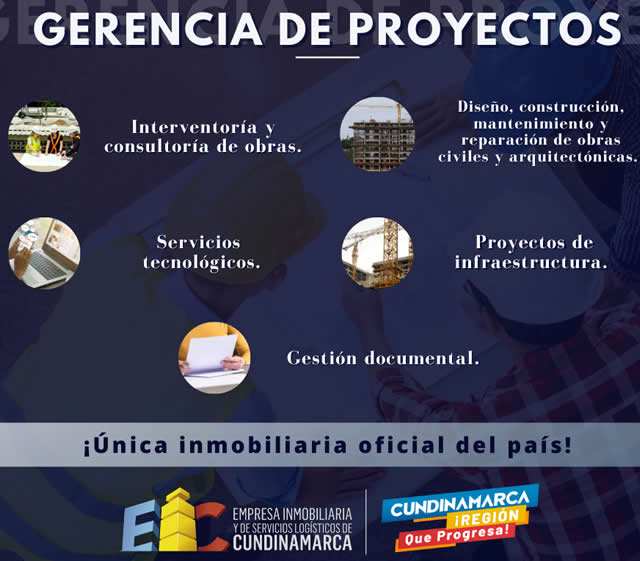 GERENCIA DE PROYECTOS

Interventoría y consultoría de obras.

Diseño, construcción, mantenimiento y reparación de obras civiles y arquitectónicas.

Servicios tecnológicos.

Proyectos de infraestructura.

Gestión documental.

¡Única inmobiliaria oficial del país!

EIC EMPRESA INMOBILIARIA Y DE SERVICIOS LOGÍSTICOS DE CUNDINAMARCA

CUNDINAMARCA ¡REGIÓN Que Progresa!